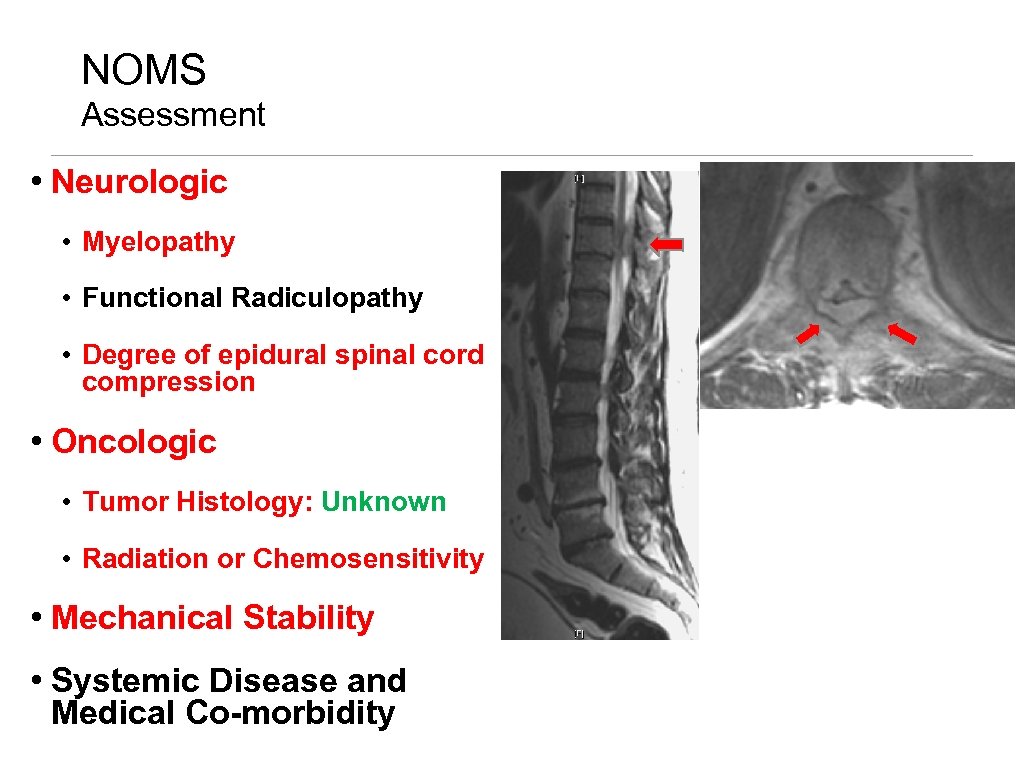 NOMS
Assessment

• Neurologic

• Myelopathy

• Functional Radiculopathy

• Degree of epidural spinal cord compression

• Oncologic

• Tumor Histology: Unknown

• Radiation or Chemosensitivity

• Mechanical Stability

• Systemic Disease and Medical Co-morbidity